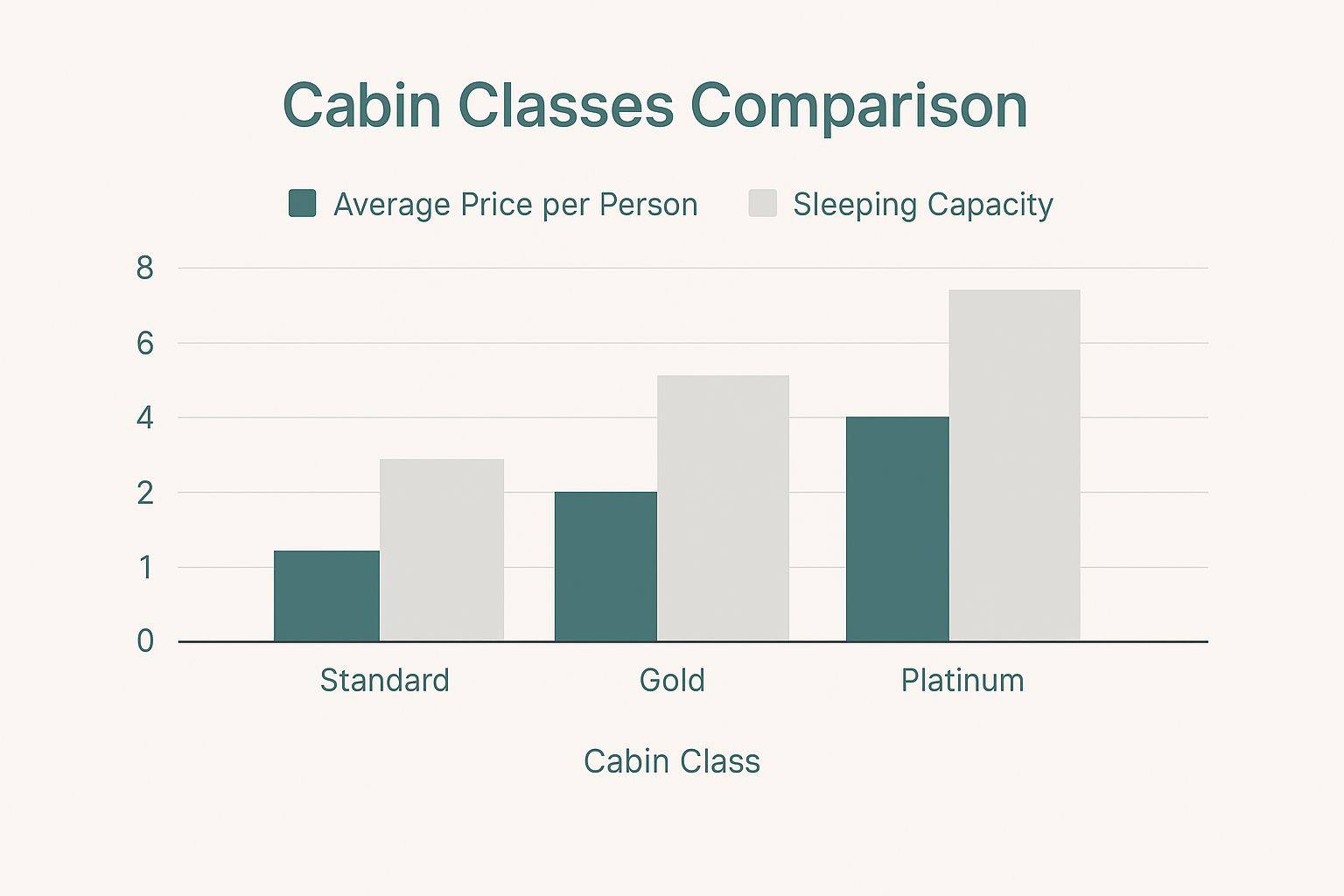 Cabin Classes Comparison

Average Price per Person
Sleeping Capacity

8
6
4
2
1
0

Standard
Gold
Platinum

Cabin Class